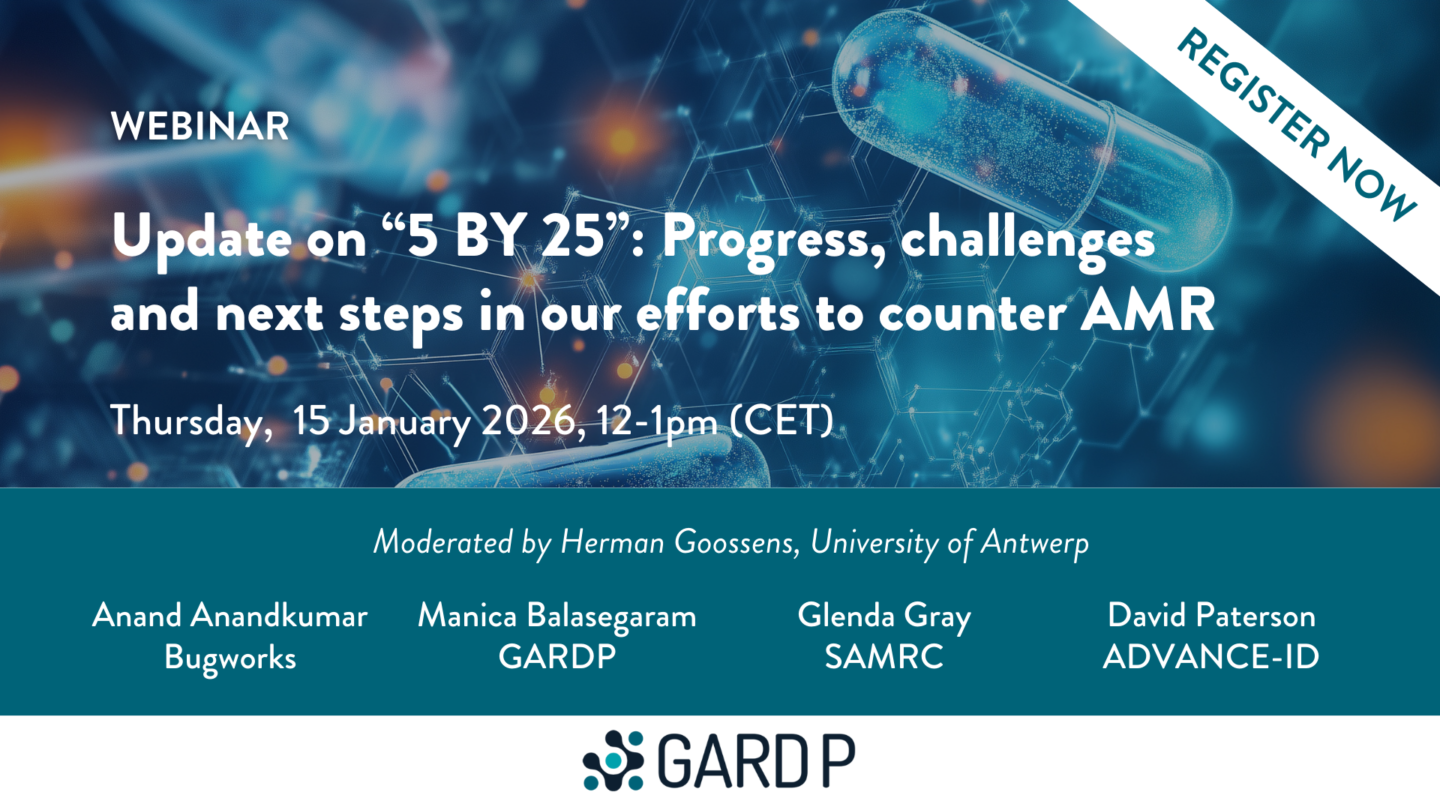 REGISTER NOW

WEBINAR

Update on “5 BY 25”: Progress, challenges and next steps in our efforts to counter AMR

Thursday, 15 January 2026, 12-1pm (CET)

Moderated by Herman Goossens, University of Antwerp

Anand Anandkumar
Bugworks

Manica Balasegaram
GARDP

Glenda Gray
SAMRC

David Paterson
ADVANCE-ID

GARDP